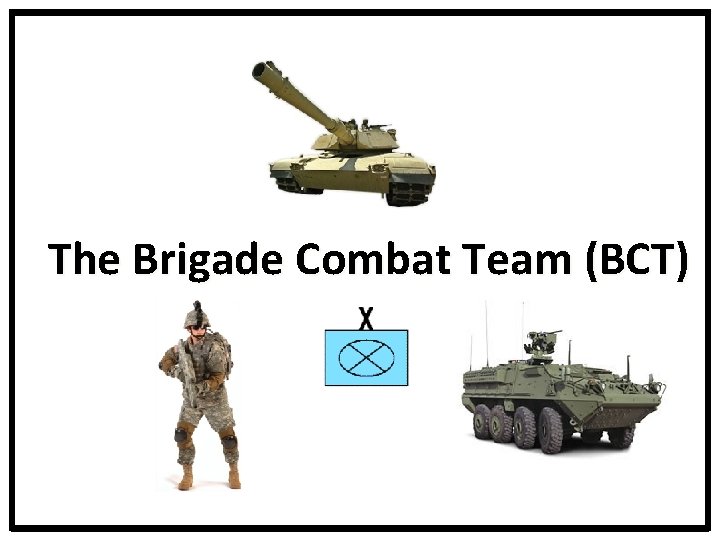 The Brigade Combat Team (BCT)

X